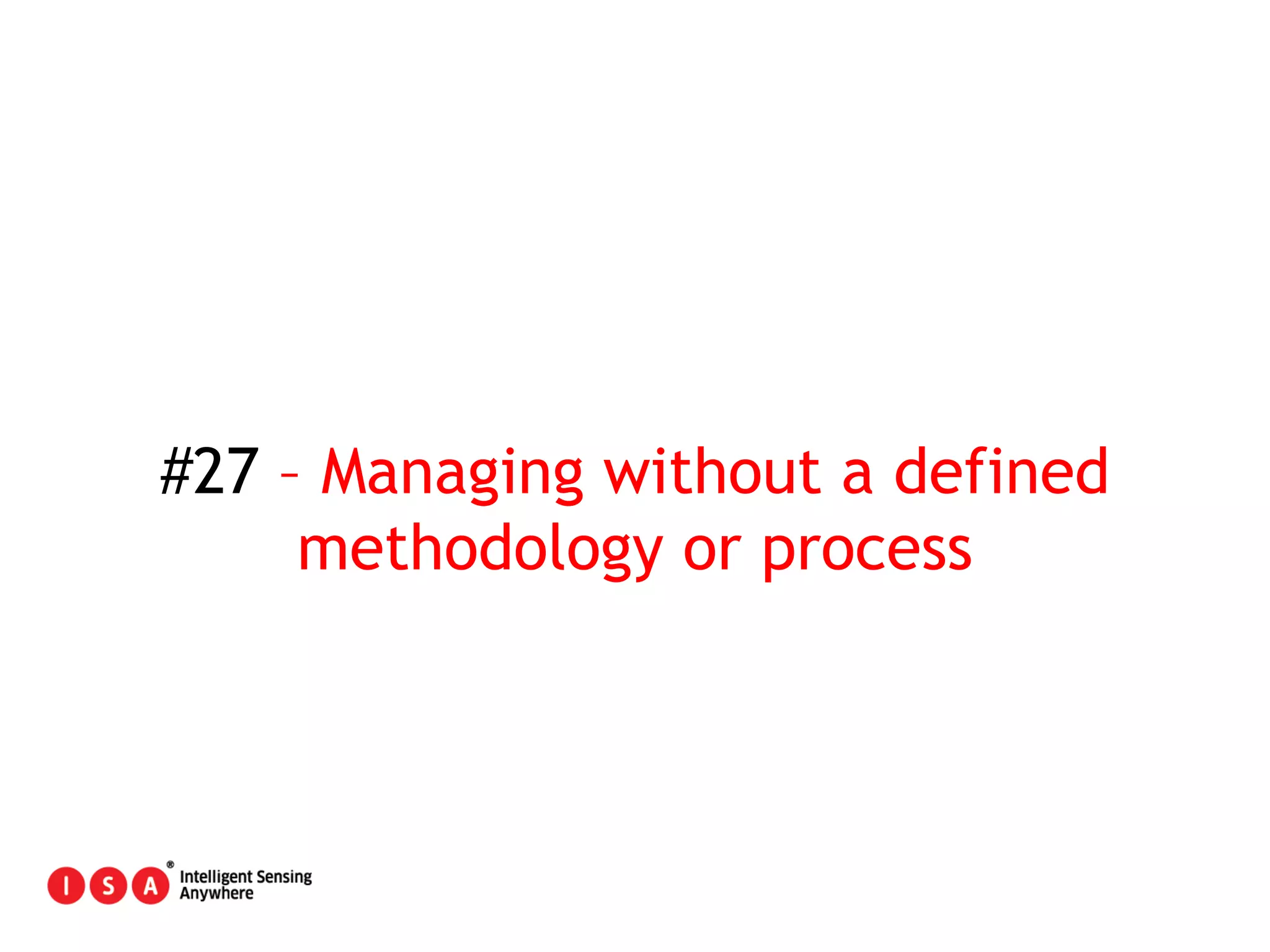 #27 – Managing without a defined methodology or process

I S A ® Intelligent Sensing Anywhere